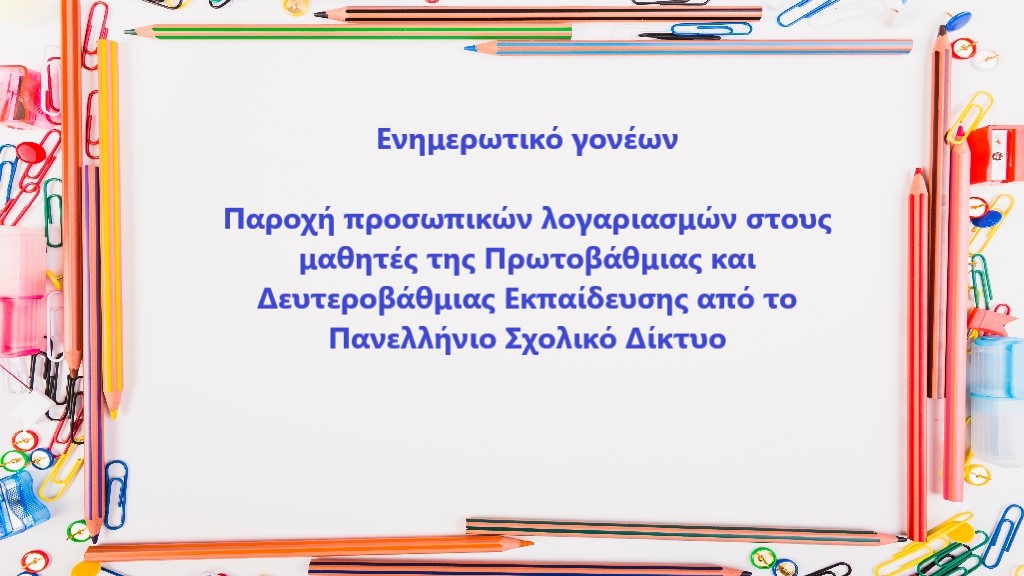 Ενημερωτικό γονέων

Παροχή προσωπικών λογαριασμών στους μαθητές της Πρωτοβάθμιας και Δευτεροβάθμιας Εκπαίδευσης από το Πανελλήνιο Σχολικό Δίκτυο